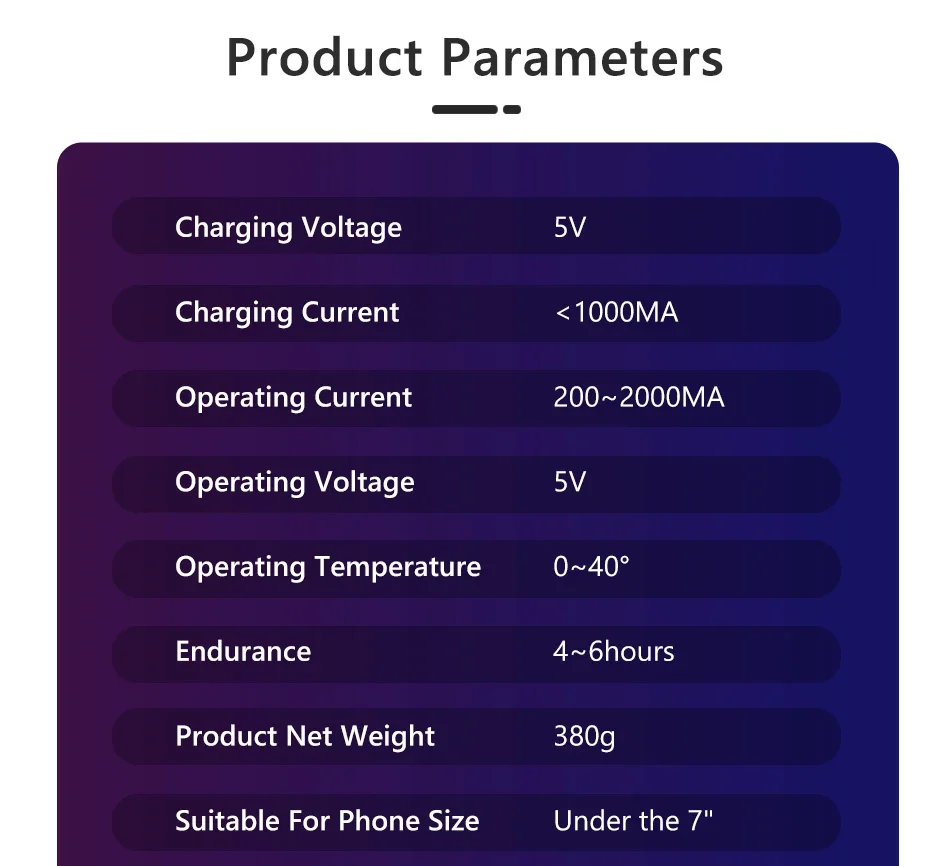 Product Parameters

| | |
|---|---|
| Charging Voltage | 5V |
| Charging Current | <1000MA |
| Operating Current | 200~2000MA |
| Operating Voltage | 5V |
| Operating Temperature | 0~40° |
| Endurance | 4~6hours |
| Product Net Weight | 380g |
| Suitable For Phone Size | Under the 7" |